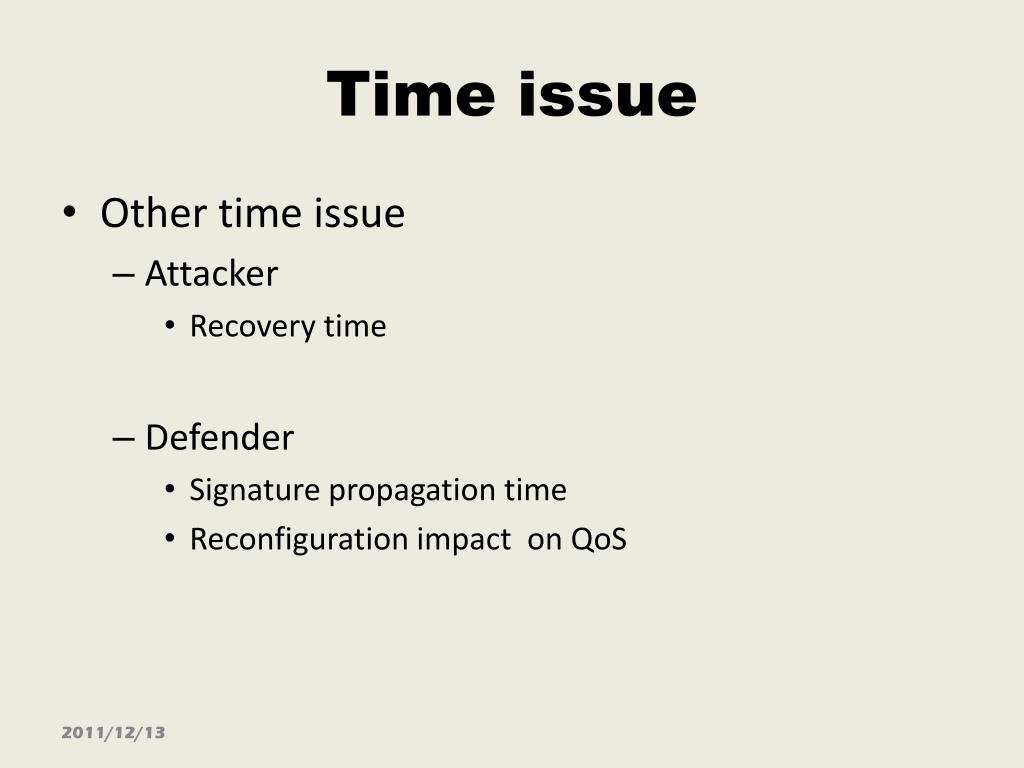 Time issue

• Other time issue
– Attacker
• Recovery time

– Defender
• Signature propagation time
• Reconfiguration impact on QoS

2011/12/13